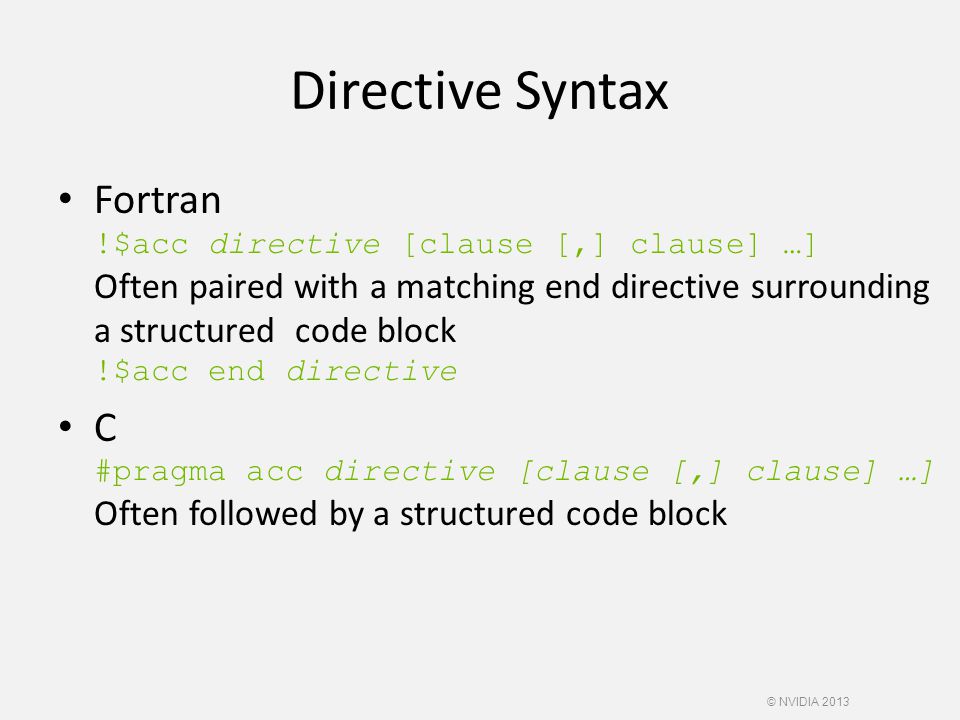 Directive Syntax

• Fortran
!$acc directive [clause [,] clause] …]
Often paired with a matching end directive surrounding a structured code block
!$acc end directive

• C
#pragma acc directive [clause [,] clause] …]
Often followed by a structured code block

© NVIDIA 2013